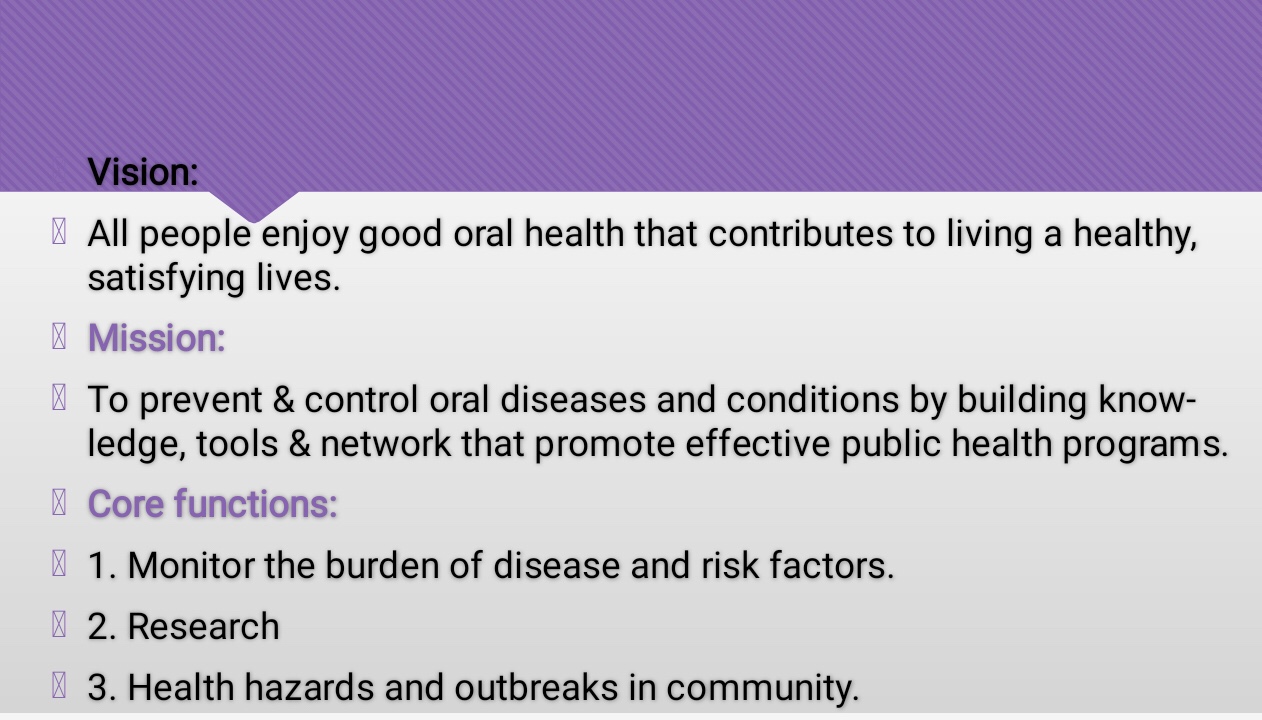 Vision:

All people enjoy good oral health that contributes to living a healthy, satisfying lives.

Mission:

To prevent & control oral diseases and conditions by building knowledge, tools & network that promote effective public health programs.

Core functions:

1. Monitor the burden of disease and risk factors.

2. Research

3. Health hazards and outbreaks in community.